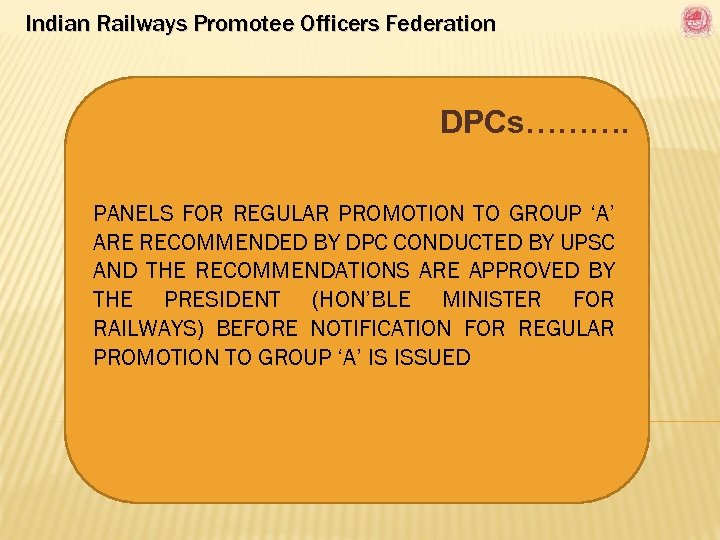 Indian Railways Promotee Officers Federation

DPCs……….

PANELS FOR REGULAR PROMOTION TO GROUP ‘A’ ARE RECOMMENDED BY DPC CONDUCTED BY UPSC AND THE RECOMMENDATIONS ARE APPROVED BY THE PRESIDENT (HON’BLE MINISTER FOR RAILWAYS) BEFORE NOTIFICATION FOR REGULAR PROMOTION TO GROUP ‘A’ IS ISSUED